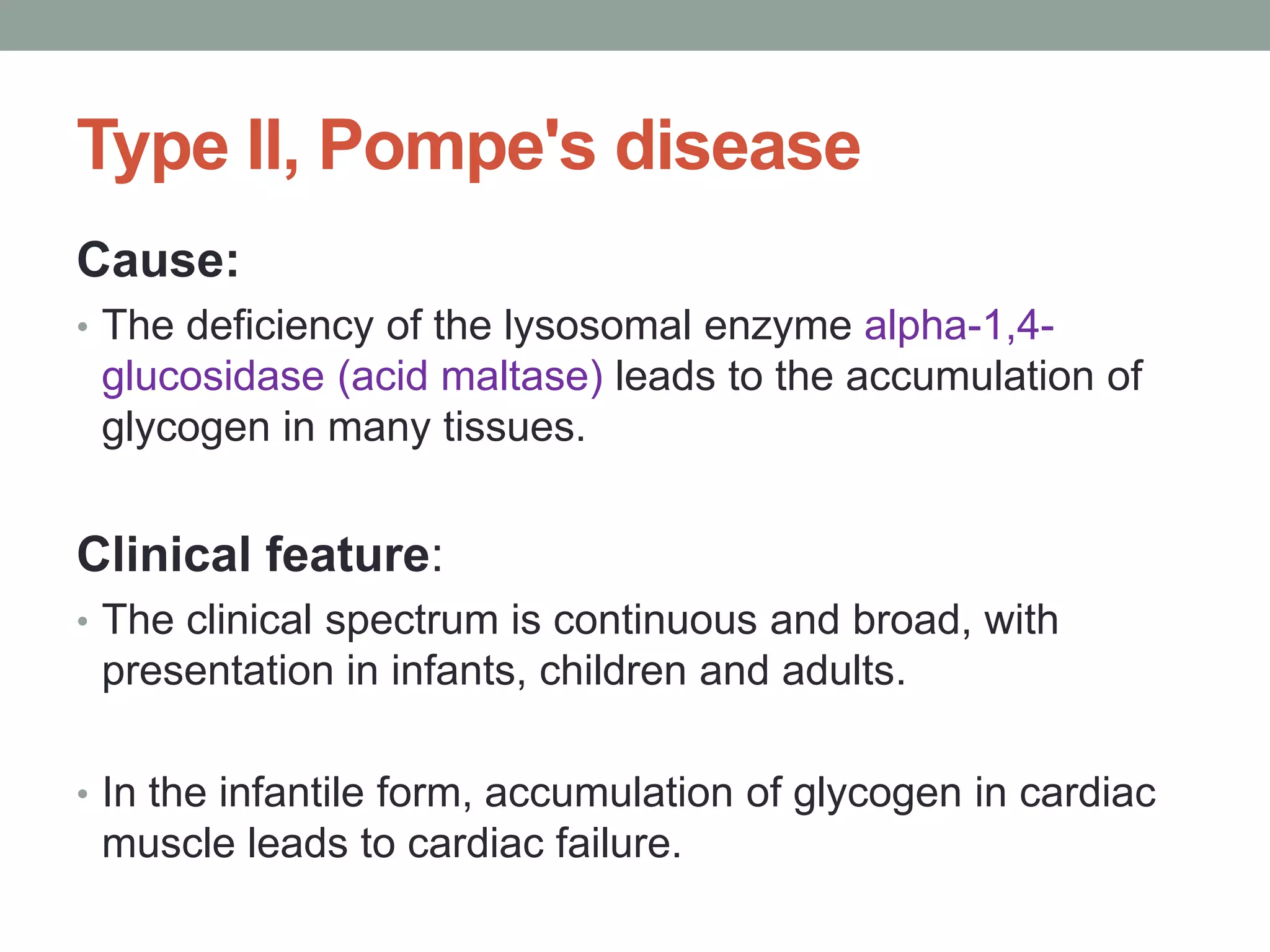 Type II, Pompe's disease

Cause:

• The deficiency of the lysosomal enzyme alpha-1,4-glucosidase (acid maltase) leads to the accumulation of glycogen in many tissues.

Clinical feature:

• The clinical spectrum is continuous and broad, with presentation in infants, children and adults.

• In the infantile form, accumulation of glycogen in cardiac muscle leads to cardiac failure.